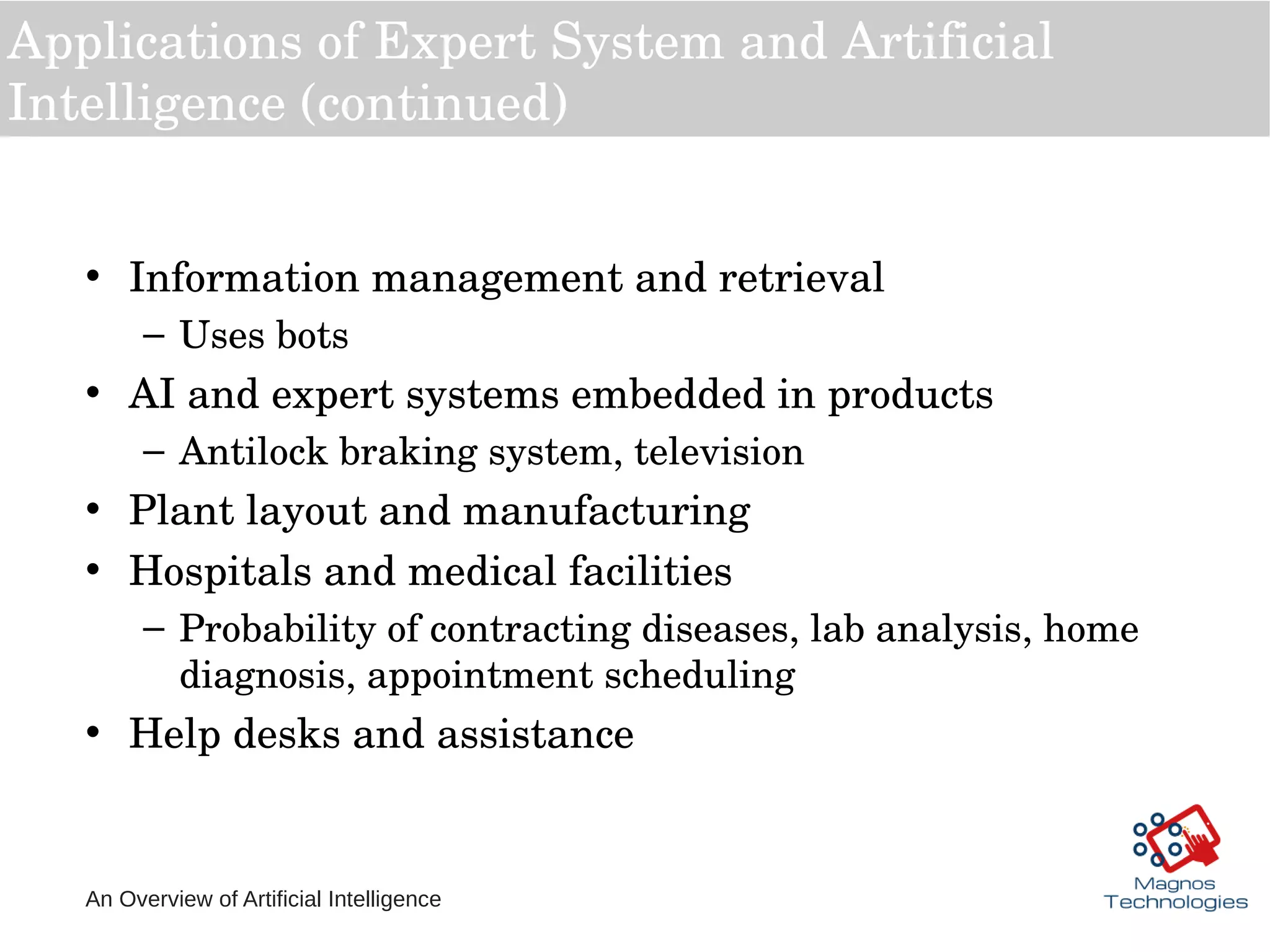 Applications of Expert System and Artificial Intelligence (continued)

• Information management and retrieval
– Uses bots
• AI and expert systems embedded in products
– Antilock braking system, television
• Plant layout and manufacturing
• Hospitals and medical facilities
– Probability of contracting diseases, lab analysis, home diagnosis, appointment scheduling
• Help desks and assistance

An Overview of Artificial Intelligence

Magnos Technologies